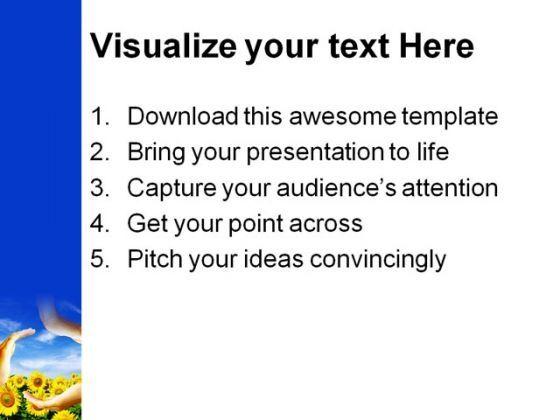 Visualize your text Here

1. Download this awesome template
2. Bring your presentation to life
3. Capture your audience's attention
4. Get your point across
5. Pitch your ideas convincingly